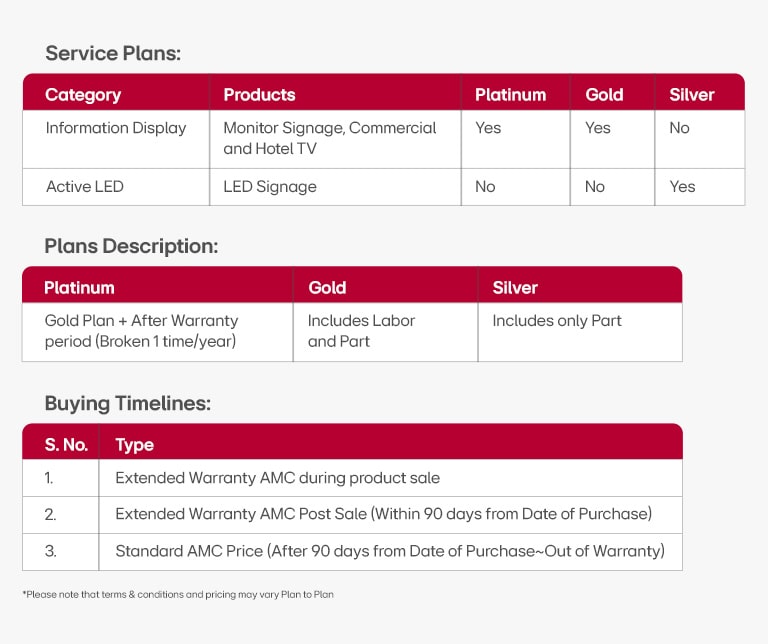 Service Plans:

| Category | Products | Platinum | Gold | Silver |
|---|---|---|---|---|
| Information Display | Monitor Signage, Commercial and Hotel TV | Yes | Yes | No |
| Active LED | LED Signage | No | No | Yes |

Plans Description:

| Platinum | Gold | Silver |
|---|---|---|
| Gold Plan + After Warranty period (Broken 1 time/year) | Includes Labor and Part | Includes only Part |

Buying Timelines:

| S. No. | Type |
|---|---|
| 1. | Extended Warranty AMC during product sale |
| 2. | Extended Warranty AMC Post Sale (Within 90 days from Date of Purchase) |
| 3. | Standard AMC Price (After 90 days from Date of Purchase~Out of Warranty) |

*Please note that terms & conditions and pricing may vary Plan to Plan